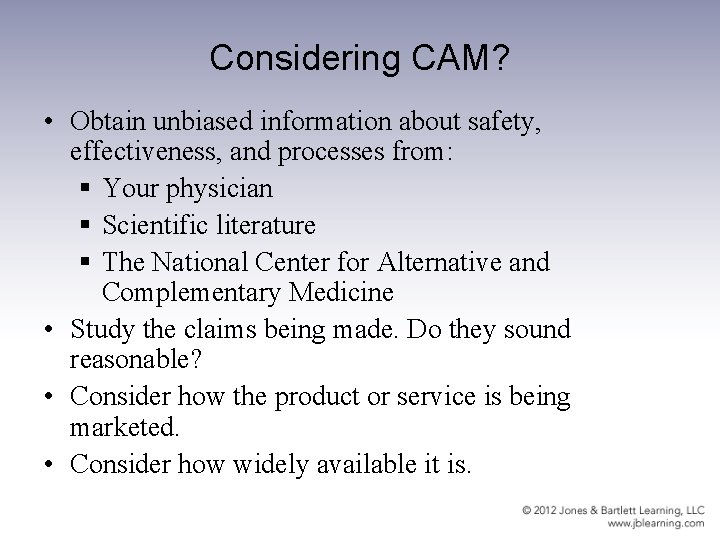 Considering CAM?

• Obtain unbiased information about safety, effectiveness, and processes from:
  ▪ Your physician
  ▪ Scientific literature
  ▪ The National Center for Alternative and Complementary Medicine
• Study the claims being made. Do they sound reasonable?
• Consider how the product or service is being marketed.
• Consider how widely available it is.

© 2012 Jones & Bartlett Learning, LLC
www.jblearning.com